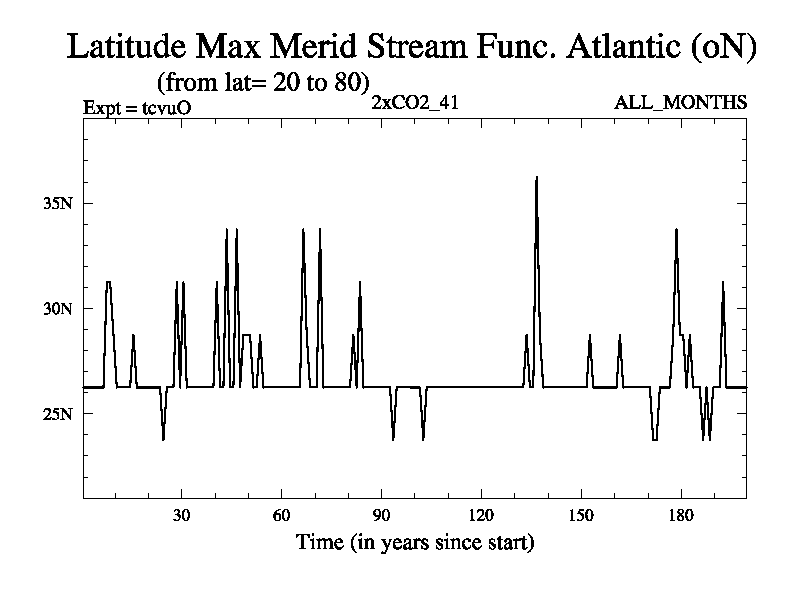 Latitude Max Merid Stream Func. Atlantic (oN)
(from lat= 20 to 80)
Expt = tcvuO
2xCO2_41
ALL_MONTHS

35N
30N
25N

30
60
90
120
150
180
Time (in years since start)